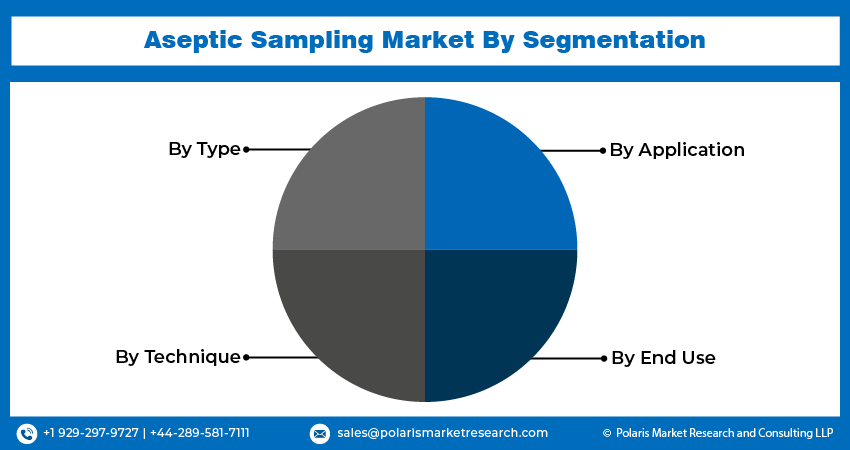 Aseptic Sampling Market By Segmentation

By Type

By Application

By Technique

By End Use

+1 929-297-9727 | +44-289-581-7111

sales@polarismarketresearch.com

© Polaris Market Research and Consulting LLP